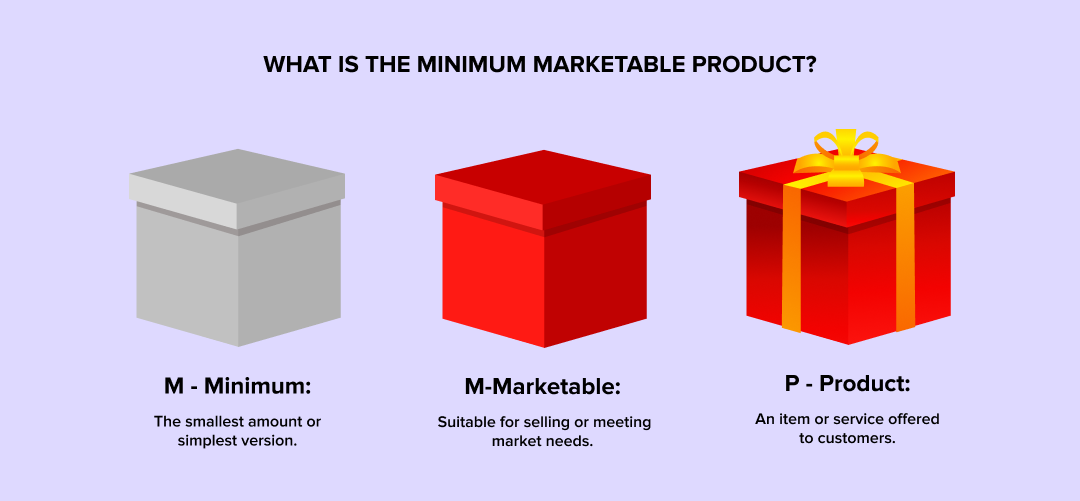 WHAT IS THE MINIMUM MARKETABLE PRODUCT?

M - Minimum:

The smallest amount or simplest version.

M-Marketable:

Suitable for selling or meeting market needs.

P - Product:

An item or service offered to customers.